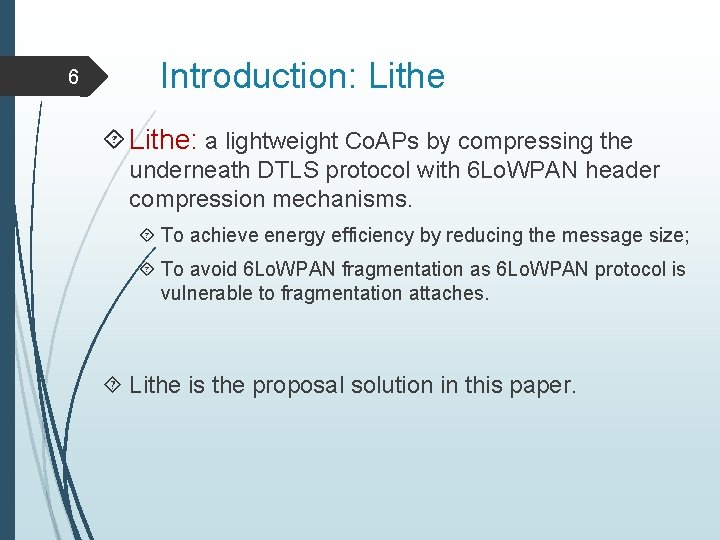 6

Introduction: Lithe

Lithe: a lightweight CoAPs by compressing the underneath DTLS protocol with 6LoWPAN header compression mechanisms.

To achieve energy efficiency by reducing the message size;

To avoid 6LoWPAN fragmentation as 6LoWPAN protocol is vulnerable to fragmentation attaches.

Lithe is the proposal solution in this paper.